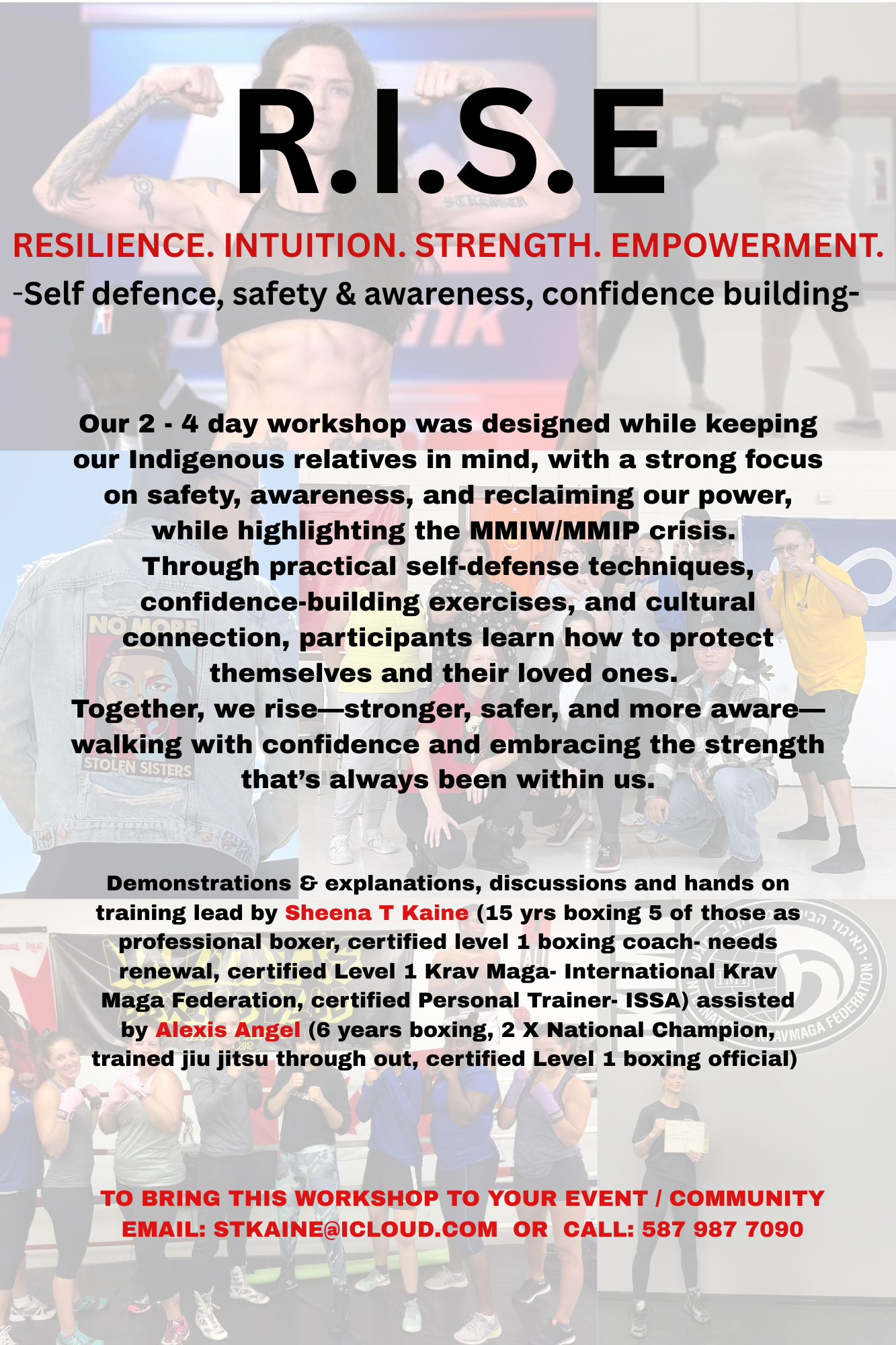 R.I.S.E

RESILIENCE. INTUITION. STRENGTH. EMPOWERMENT.

-Self defence, safety & awareness, confidence building-

Our 2 - 4 day workshop was designed while keeping our Indigenous relatives in mind, with a strong focus on safety, awareness, and reclaiming our power, while highlighting the MMIW/MMIP crisis.
Through practical self-defense techniques, confidence-building exercises, and cultural connection, participants learn how to protect themselves and their loved ones.
Together, we rise—stronger, safer, and more aware—walking with confidence and embracing the strength that's always been within us.

NO MORE
STOLEN SISTERS

Demonstrations & explanations, discussions and hands on training lead by Sheena T Kaine (15 yrs boxing 5 of those as professional boxer, certified level 1 boxing coach- needs renewal, certified Level 1 Krav Maga- International Krav Maga Federation, certified Personal Trainer- ISSA) assisted by Alexis Angel (6 years boxing, 2 X National Champion, trained jiu jitsu through out, certified Level 1 boxing official)

TO BRING THIS WORKSHOP TO YOUR EVENT / COMMUNITY
EMAIL: STKAINE@ICLOUD.COM OR CALL: 587 987 7090